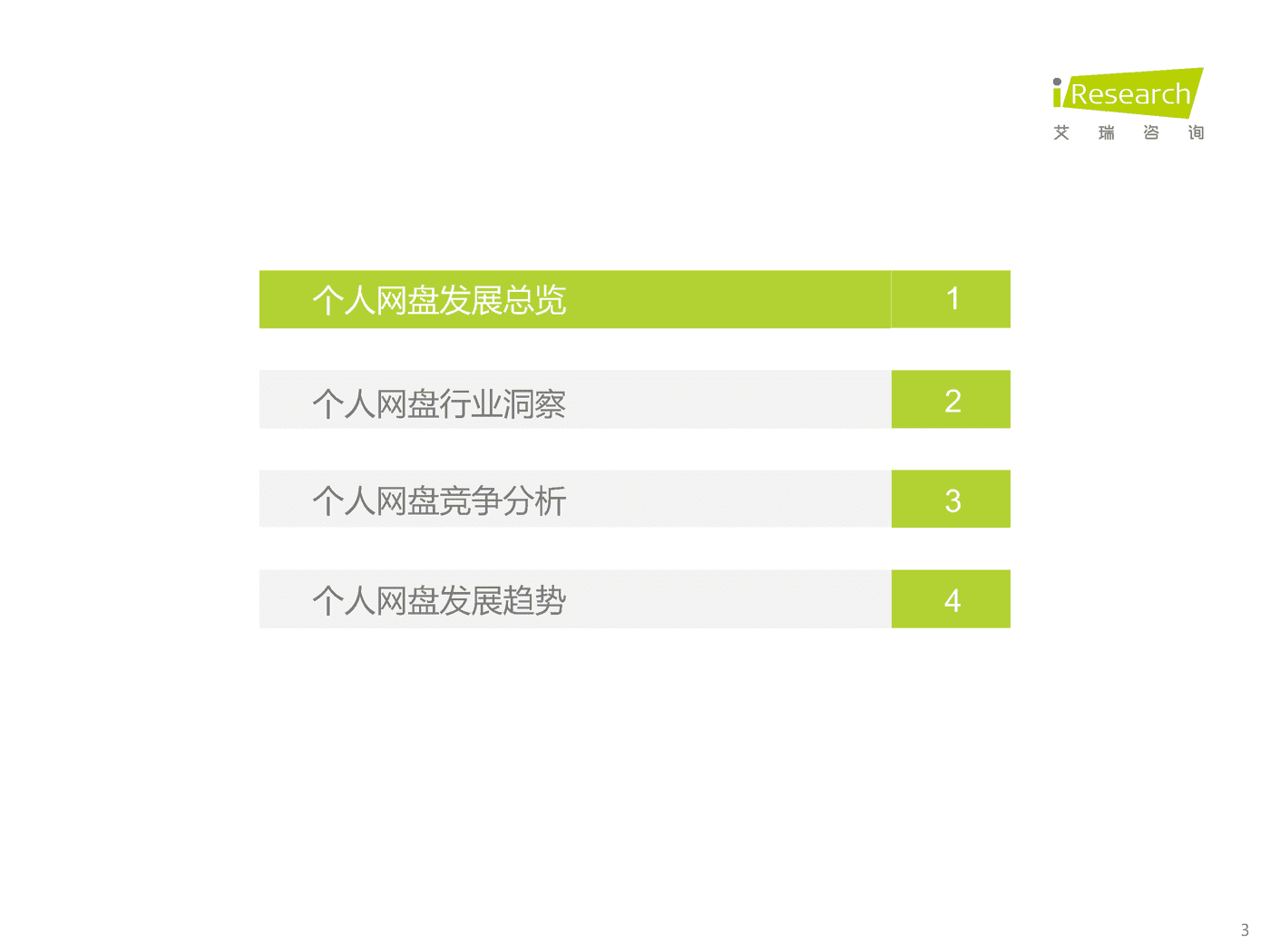 iResearch
艾 瑞 咨 询

个人网盘发展总览 1

个人网盘行业洞察 2

个人网盘竞争分析 3

个人网盘发展趋势 4

3